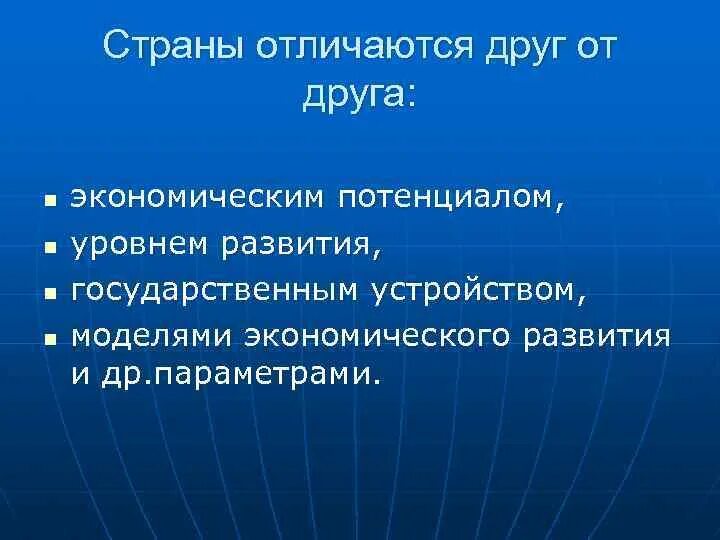 Страны отличаются друг от друга:

- экономическим потенциалом,
- уровнем развития,
- государственным устройством,
- моделями экономического развития и др.параметрами.